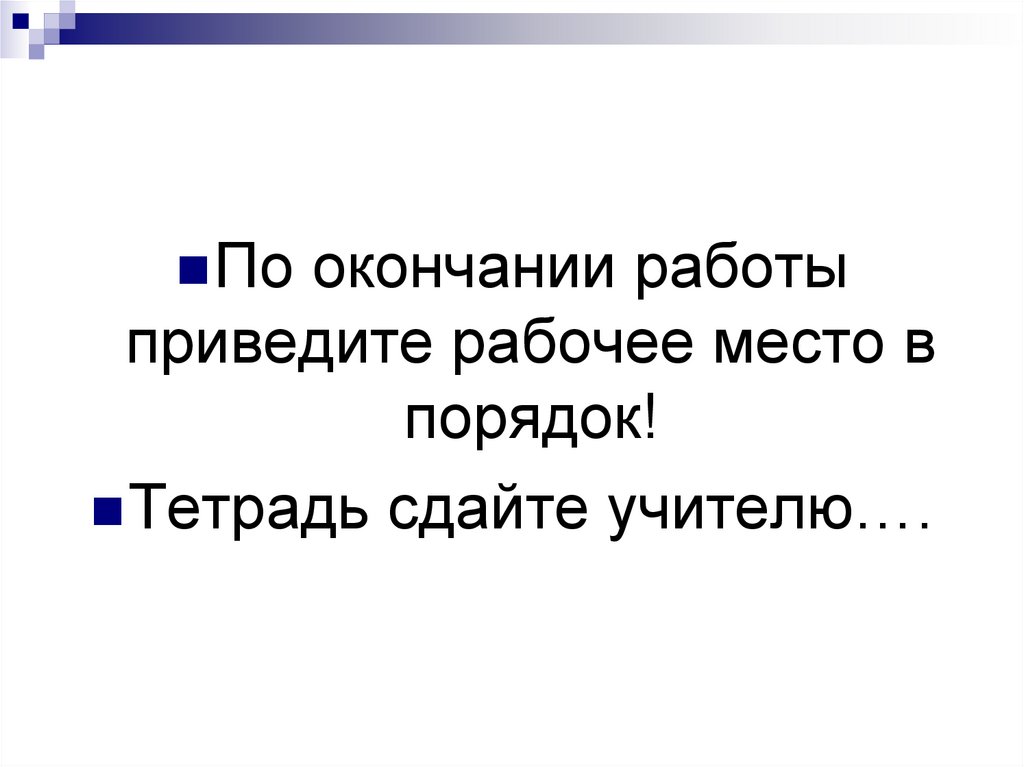 По окончании работы приведите рабочее место в порядок!

Тетрадь сдайте учителю….